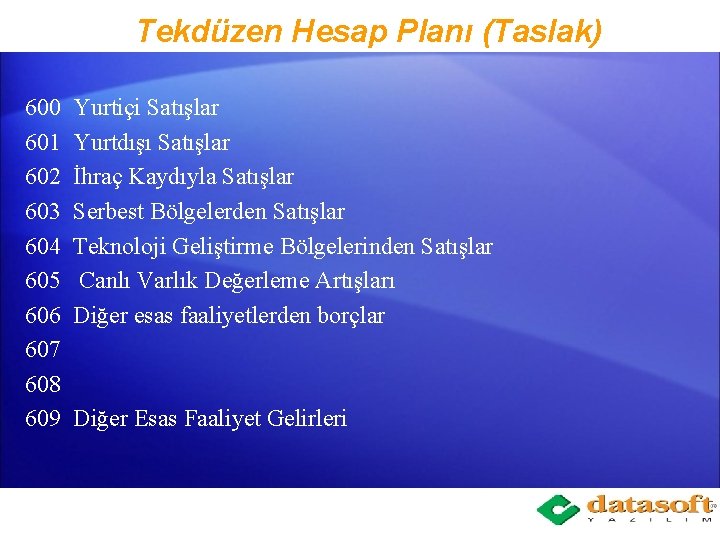 Tekdüzen Hesap Planı (Taslak)

600 Yurtiçi Satışlar
601 Yurtdışı Satışlar
602 İhraç Kaydıyla Satışlar
603 Serbest Bölgelerden Satışlar
604 Teknoloji Geliştirme Bölgelerinden Satışlar
605 Canlı Varlık Değerleme Artışları
606 Diğer esas faaliyetlerden borçlar
607
608
609 Diğer Esas Faaliyet Gelirleri

datasoft
YAZILIM